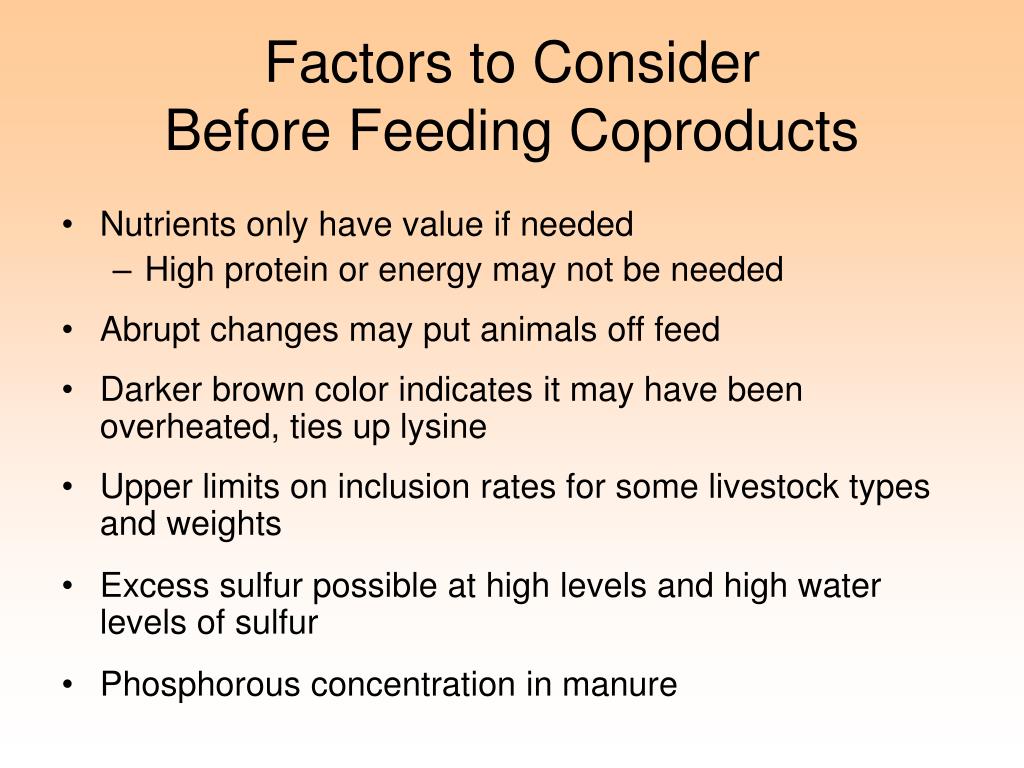 Factors to Consider
Before Feeding Coproducts

• Nutrients only have value if needed
– High protein or energy may not be needed

• Abrupt changes may put animals off feed

• Darker brown color indicates it may have been overheated, ties up lysine

• Upper limits on inclusion rates for some livestock types and weights

• Excess sulfur possible at high levels and high water levels of sulfur

• Phosphorous concentration in manure